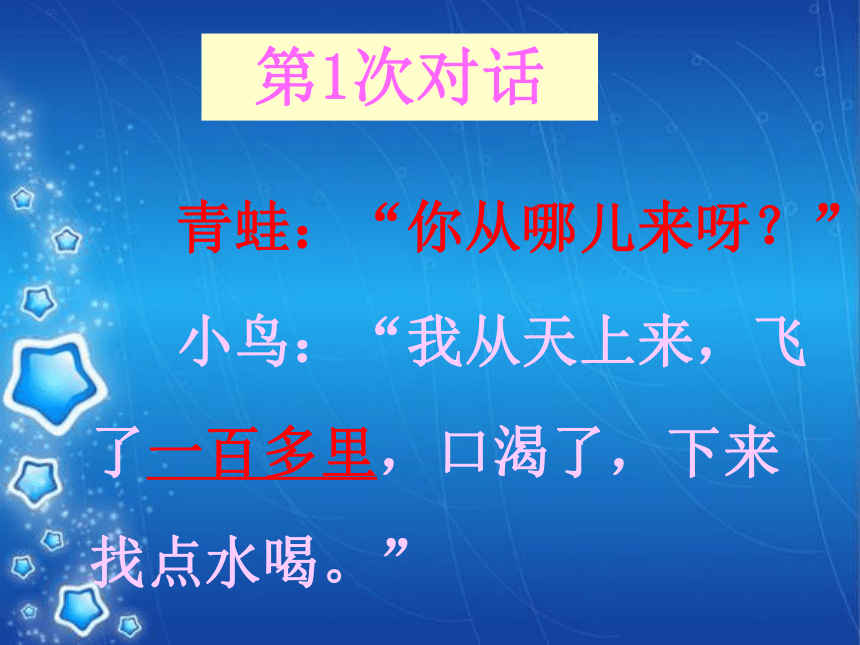 第1次对话

青蛙：“你从哪儿来呀？”

小鸟：“我从天上来，飞了一百多里，口渴了，下来找点水喝。”